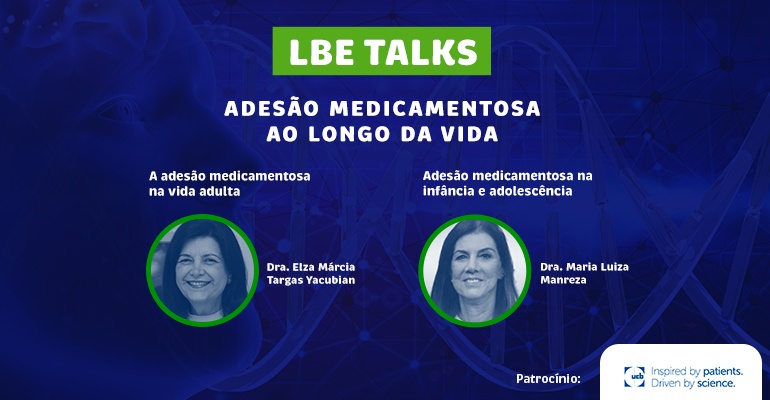 LBE TALKS

ADESÃO MEDICAMENTOSA AO LONGO DA VIDA

A adesão medicamentosa na vida adulta

Dra. Elza Márcia Targas Yacubian

Adesão medicamentosa na infância e adolescência

Dra. Maria Luiza Manreza

Patrocínio:

ucb Inspired by patients. Driven by science.